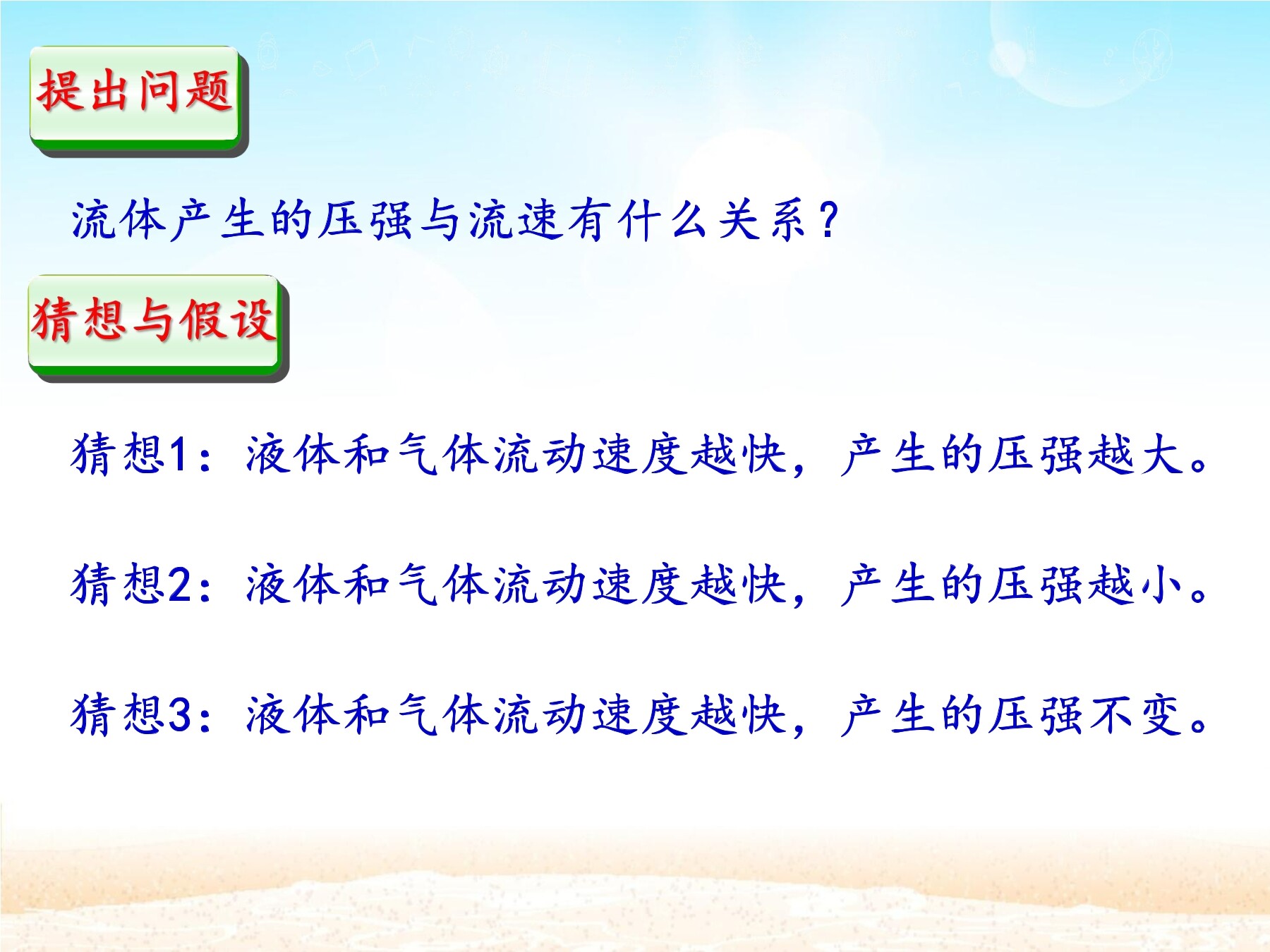 提出问题

流体产生的压强与流速有什么关系？

猜想与假设

猜想1：液体和气体流动速度越快，产生的压强越大。

猜想2：液体和气体流动速度越快，产生的压强越小。

猜想3：液体和气体流动速度越快，产生的压强不变。